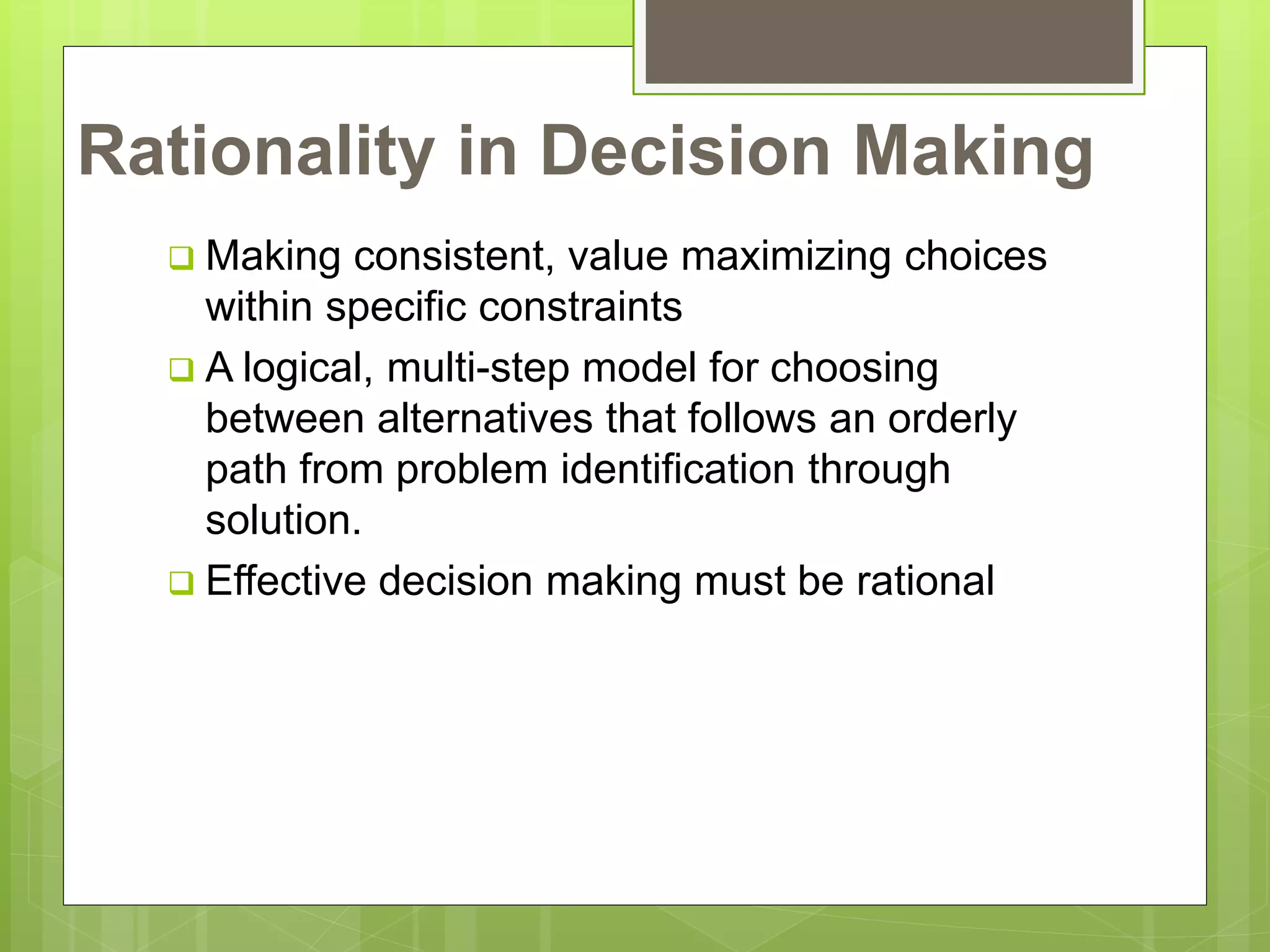 Rationality in Decision Making

❑ Making consistent, value maximizing choices within specific constraints

❑ A logical, multi-step model for choosing between alternatives that follows an orderly path from problem identification through solution.

❑ Effective decision making must be rational